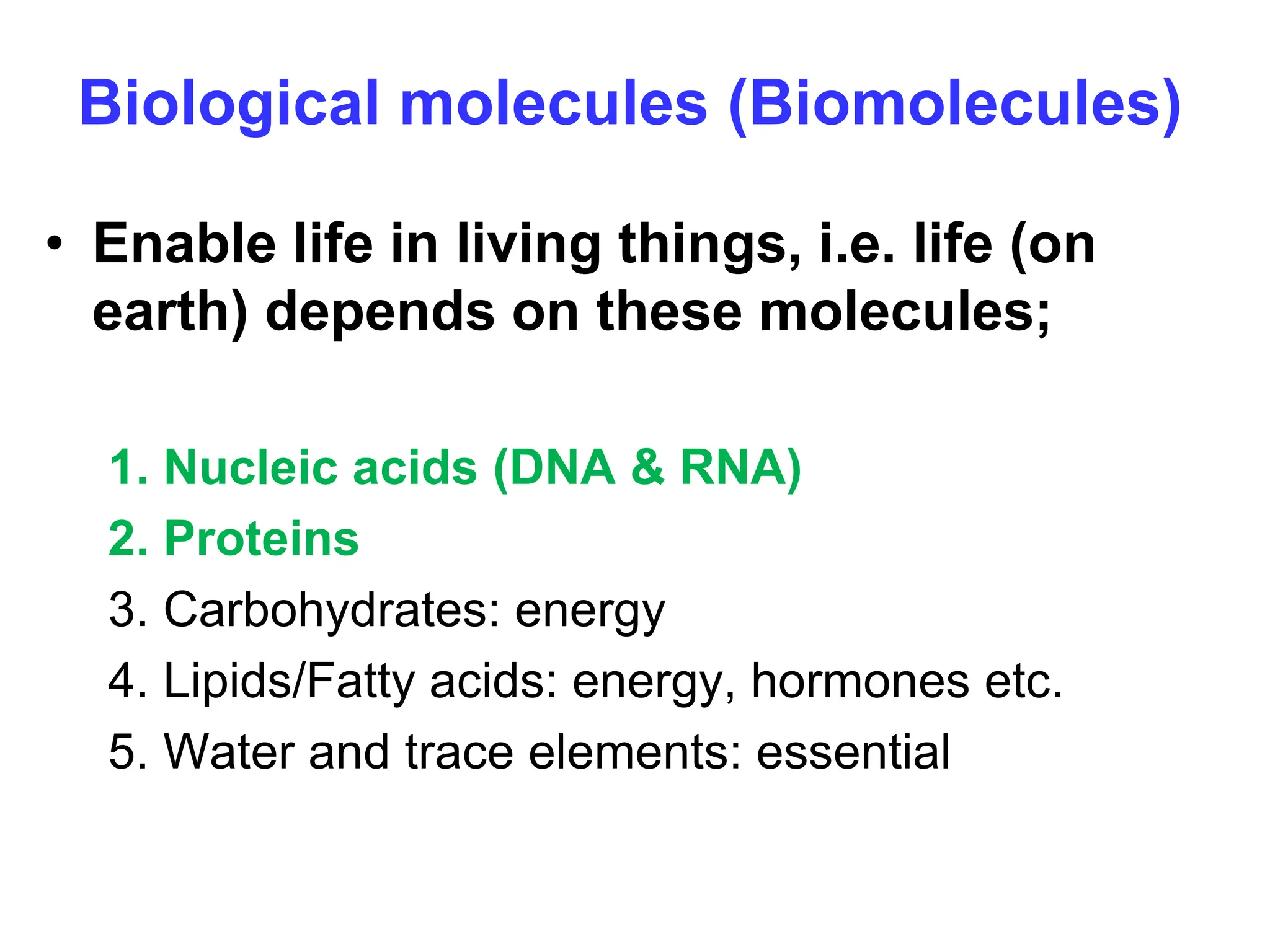 Biological molecules (Biomolecules)

• Enable life in living things, i.e. life (on earth) depends on these molecules;

1. Nucleic acids (DNA & RNA)
2. Proteins
3. Carbohydrates: energy
4. Lipids/Fatty acids: energy, hormones etc.
5. Water and trace elements: essential